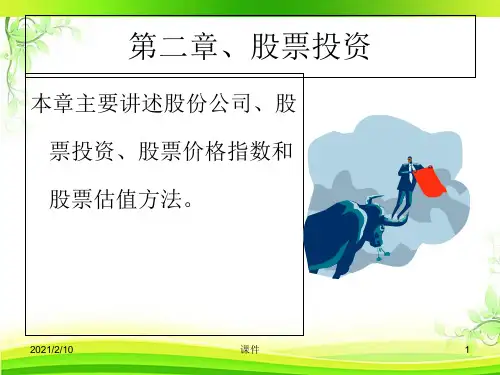 第二章、股票投资

本章主要讲述股份公司、股票投资、股票价格指数和股票估值方法。

2021/2/10

课件

1